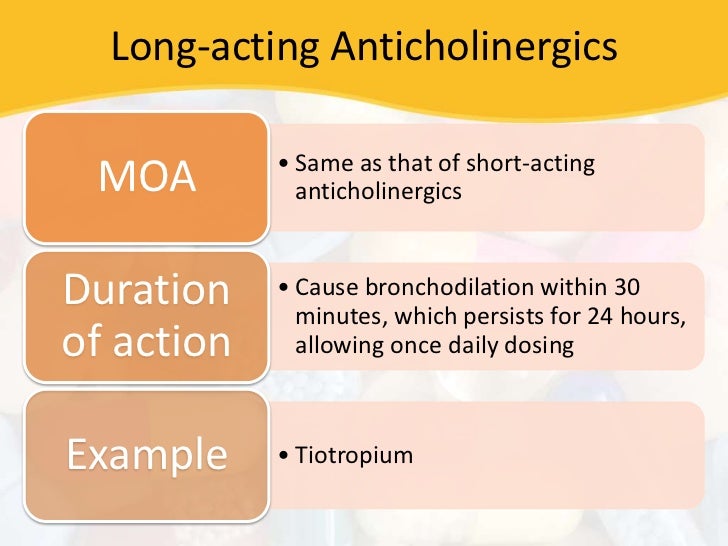 Long-acting Anticholinergics

MOA

• Same as that of short-acting anticholinergics

Duration of action

• Cause bronchodilation within 30 minutes, which persists for 24 hours, allowing once daily dosing

Example

• Tiotropium